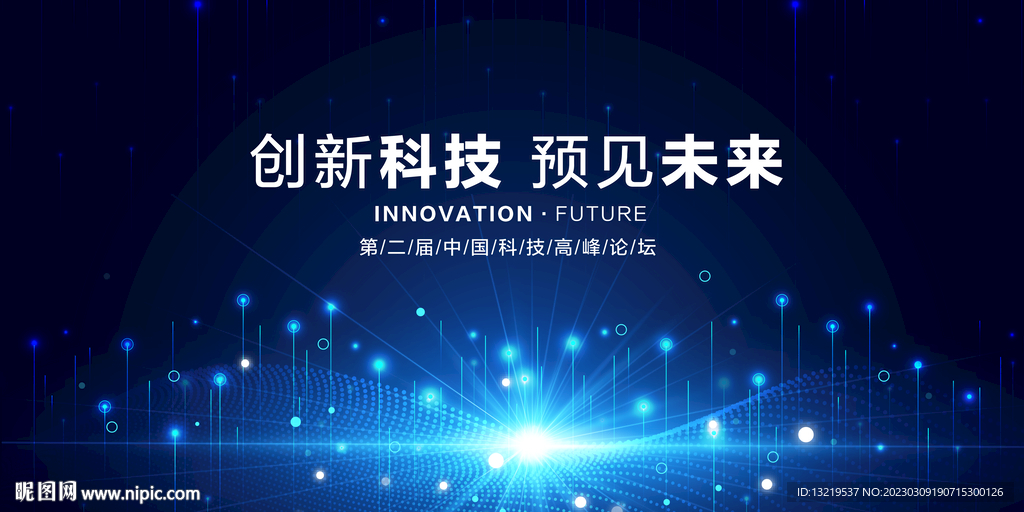 创新科技 预见未来
INNOVATION · FUTURE
第/二/届/中/国/科/技/高/峰/论/坛

昵图网 www.nipic.com
ID:13219537 NO:20230309190715300126